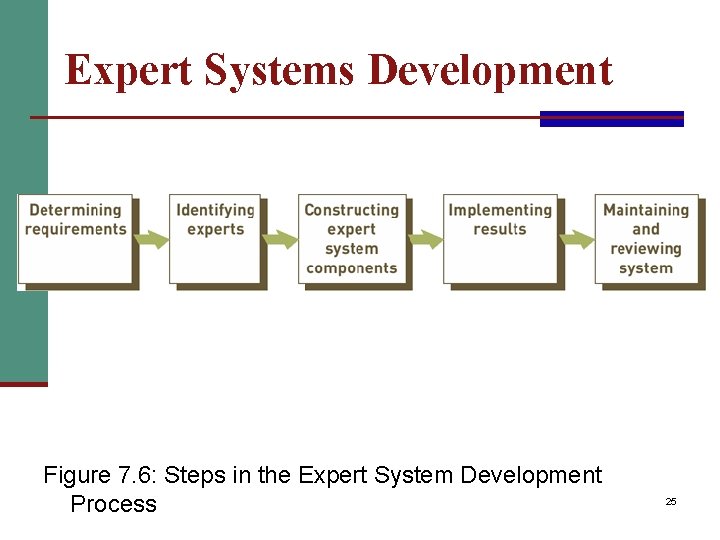 Expert Systems Development

Determining requirements

Identifying experts

Constructing expert system components

Implementing results

Maintaining and reviewing system

Figure 7.6: Steps in the Expert System Development Process

25